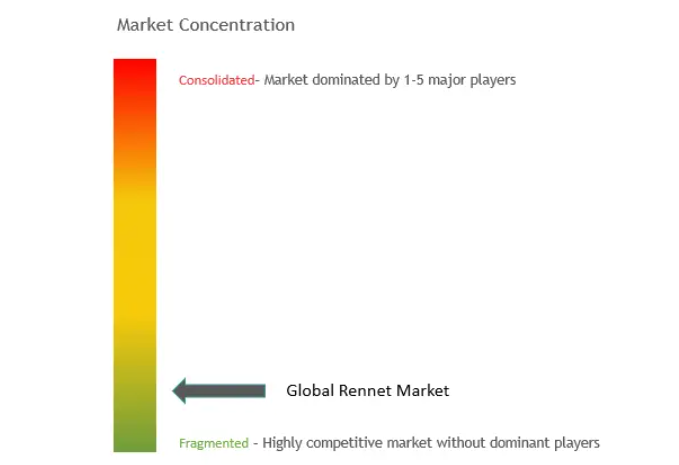 Market Concentration

Consolidated- Market dominated by 1-5 major players

Global Rennet Market

Fragmented - Highly competitive market without dominant players